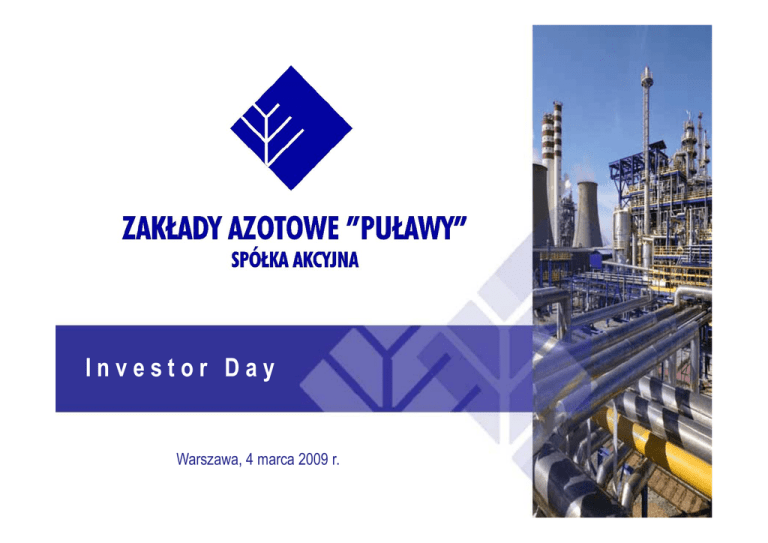 ZAKŁADY AZOTOWE "PUŁAWY"
SPÓŁKA AKCYJNA

Investor Day

Warszawa, 4 marca 2009 r.